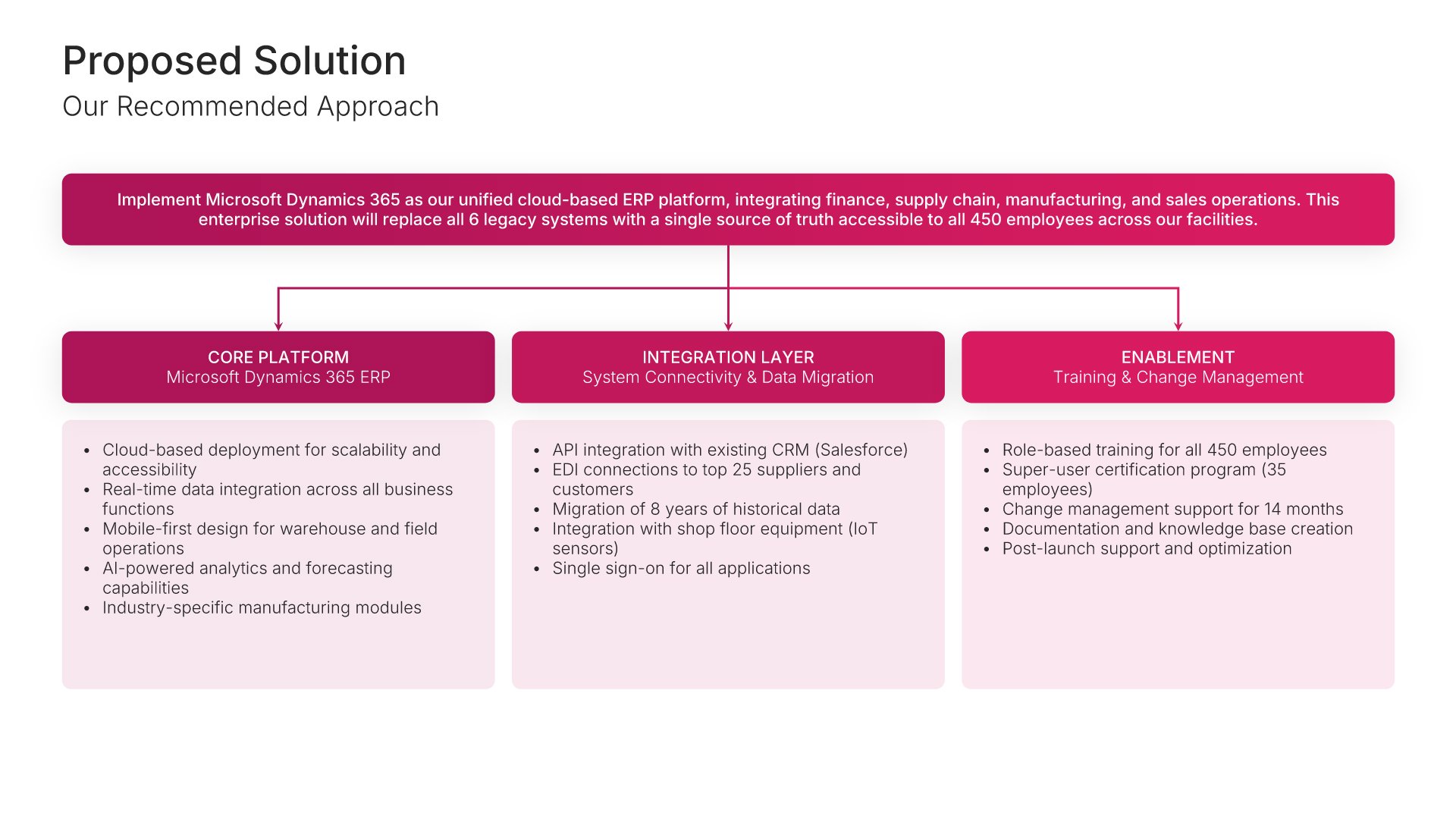 Proposed Solution
Our Recommended Approach

Implement Microsoft Dynamics 365 as our unified cloud-based ERP platform, integrating finance, supply chain, manufacturing, and sales operations. This enterprise solution will replace all 6 legacy systems with a single source of truth accessible to all 450 employees across our facilities.

CORE PLATFORM
Microsoft Dynamics 365 ERP

- Cloud-based deployment for scalability and accessibility
- Real-time data integration across all business functions
- Mobile-first design for warehouse and field operations
- AI-powered analytics and forecasting capabilities
- Industry-specific manufacturing modules

INTEGRATION LAYER
System Connectivity & Data Migration

- API integration with existing CRM (Salesforce)
- EDI connections to top 25 suppliers and customers
- Migration of 8 years of historical data
- Integration with shop floor equipment (IoT sensors)
- Single sign-on for all applications

ENABLEMENT
Training & Change Management

- Role-based training for all 450 employees
- Super-user certification program (35 employees)
- Change management support for 14 months
- Documentation and knowledge base creation
- Post-launch support and optimization